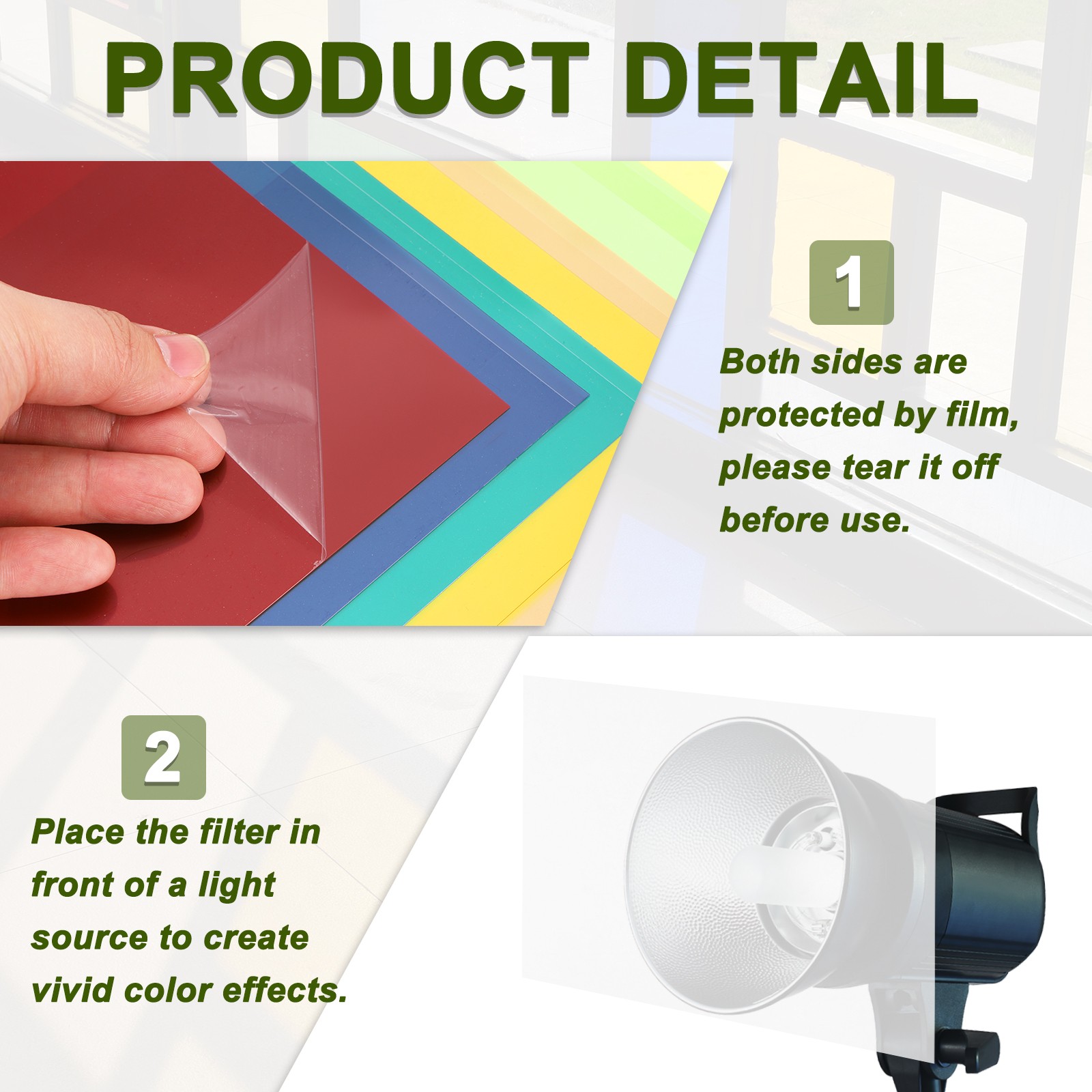 PRODUCT DETAIL

1

Both sides are protected by film, please tear it off before use.

2

Place the filter in front of a light source to create vivid color effects.